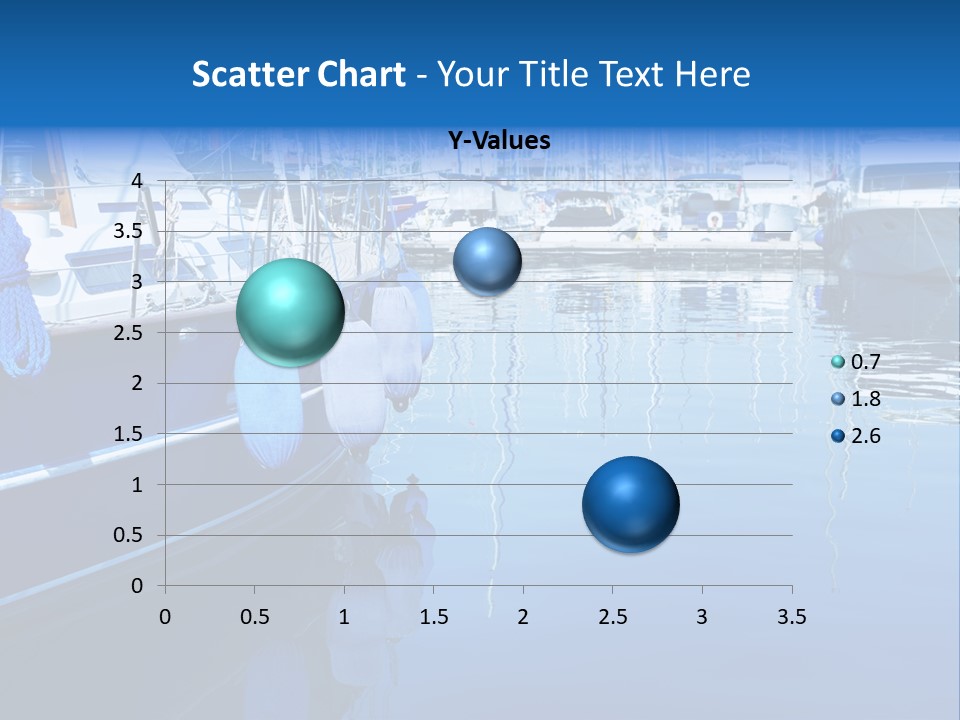 Scatter Chart - Your Title Text Here

Y-Values

4
3.5
3
2.5
2
1.5
1
0.5
0

0 0.5 1 1.5 2 2.5 3 3.5

0.7
1.8
2.6